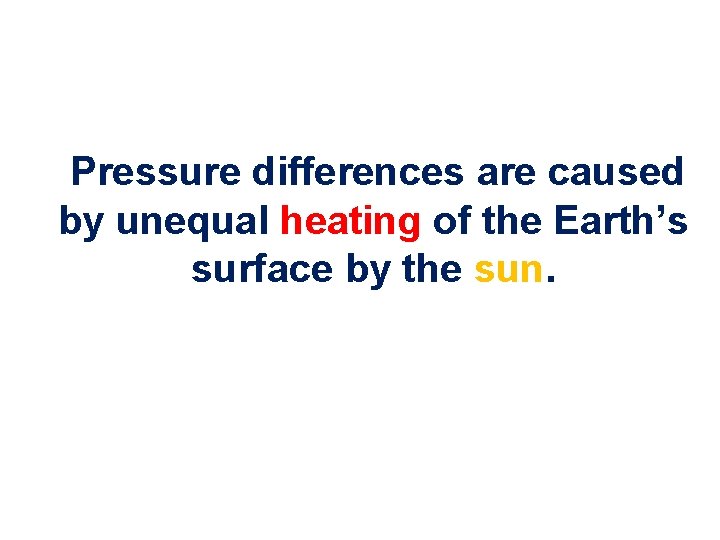 Pressure differences are caused by unequal heating of the Earth’s surface by the sun.